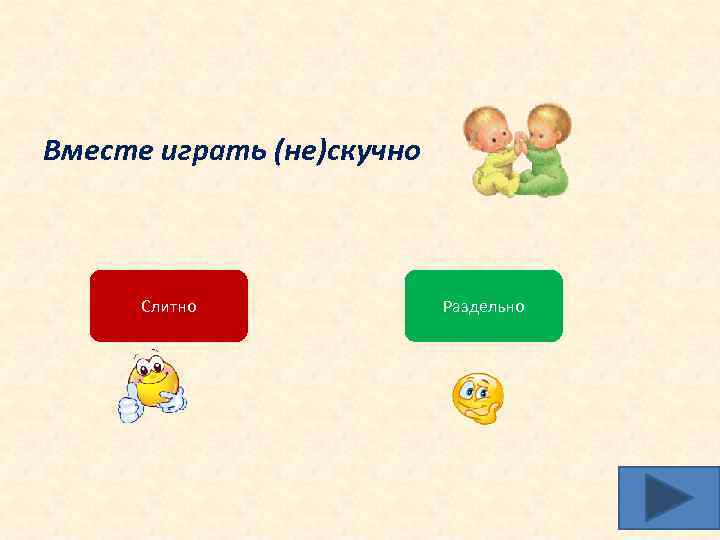 Вместе играть (не)скучно

Слитно

Раздельно